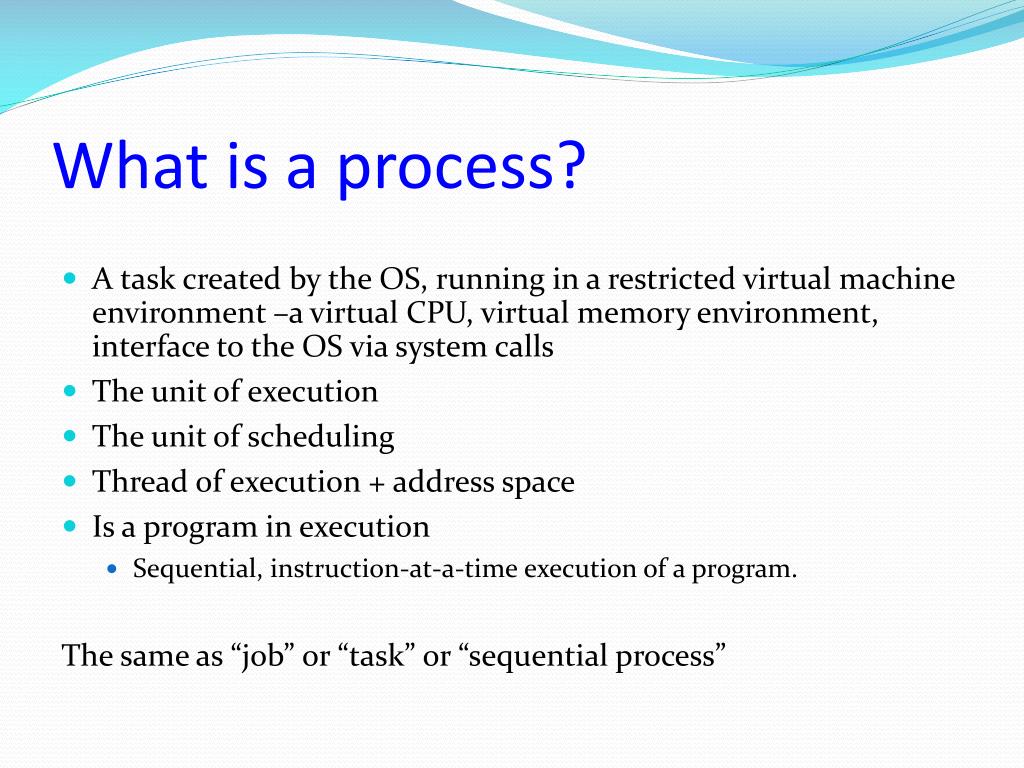 What is a process?

- A task created by the OS, running in a restricted virtual machine environment –a virtual CPU, virtual memory environment, interface to the OS via system calls
- The unit of execution
- The unit of scheduling
- Thread of execution + address space
- Is a program in execution
  - Sequential, instruction-at-a-time execution of a program.

The same as “job” or “task” or “sequential process”